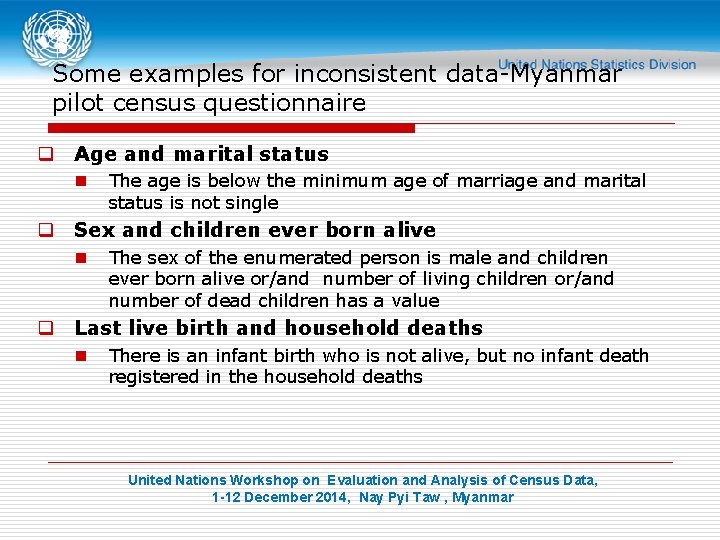 United Nations Statistics Division

Some examples for inconsistent data-Myanmar pilot census questionnaire

Age and marital status

The age is below the minimum age of marriage and marital status is not single

Sex and children ever born alive

The sex of the enumerated person is male and children ever born alive or/and number of living children or/and number of dead children has a value

Last live birth and household deaths

There is an infant birth who is not alive, but no infant death registered in the household deaths

United Nations Workshop on Evaluation and Analysis of Census Data, 1-12 December 2014, Nay Pyi Taw , Myanmar